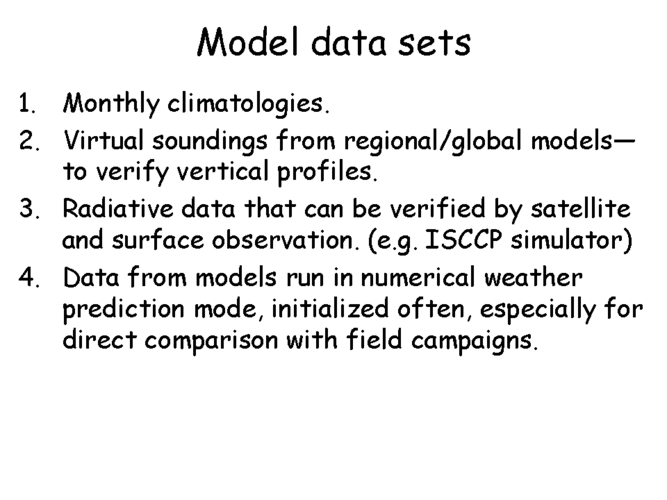 Model data sets

1. Monthly climatologies.
2. Virtual soundings from regional/global models—to verify vertical profiles.
3. Radiative data that can be verified by satellite and surface observation. (e.g. ISCCP simulator)
4. Data from models run in numerical weather prediction mode, initialized often, especially for direct comparison with field campaigns.